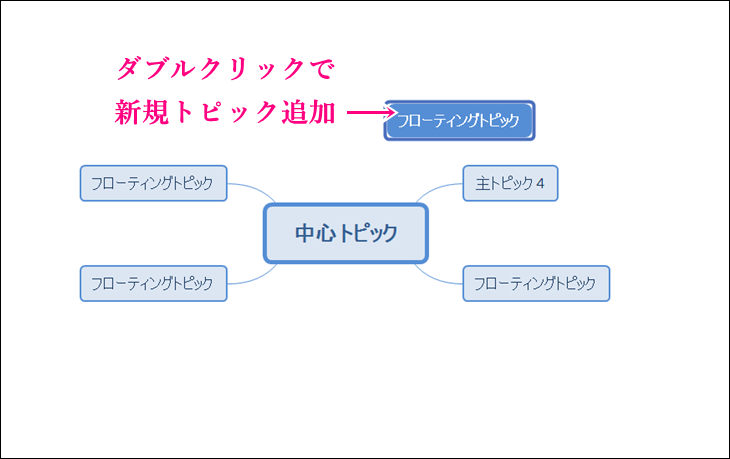 ダブルクリックで
新規トピック追加

フローティングトピック

フローティングトピック

主トピック 4

中心トピック

フローティングトピック

フローティングトピック